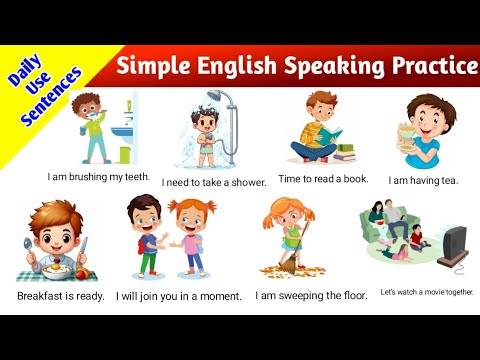 Daily Use Sentences

Simple English Speaking Practice

I am brushing my teeth.

I need to take a shower.

Time to read a book.

I am having tea.

Breakfast is ready.

I will join you in a moment.

I am sweeping the floor.

Let's watch a movie together.